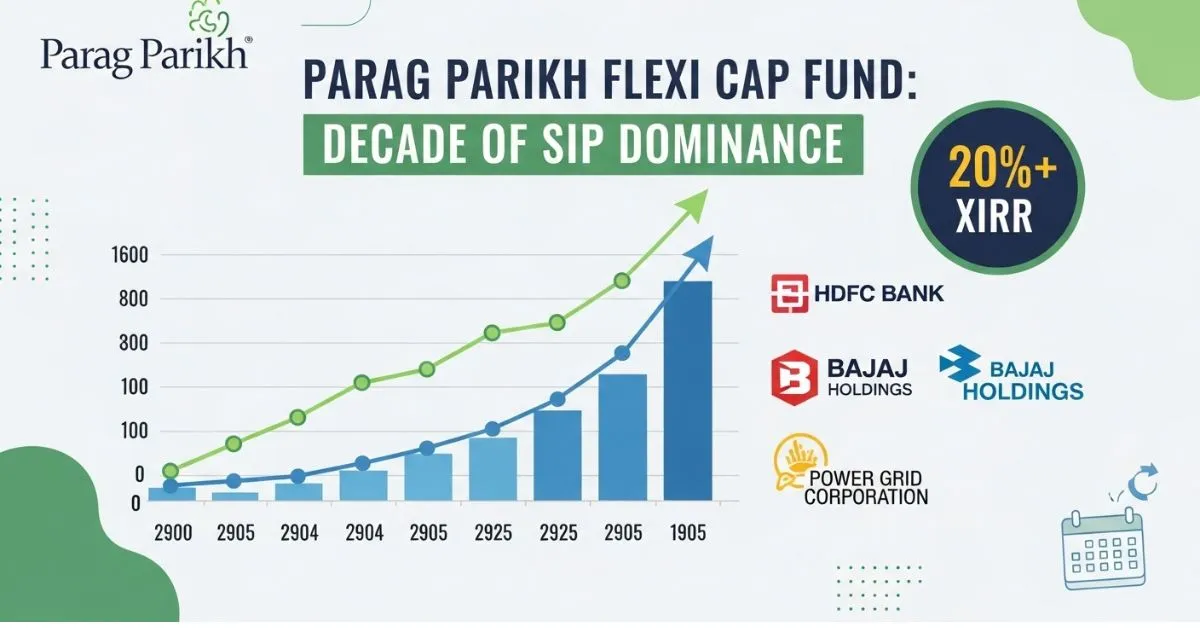 Parag Parikh®

PARAG PARIKH FLEXI CAP FUND:
DECADE OF SIP DOMINANCE

20%+
XIRR

1600
800
800
100
100
0
0

2900
2905
2904
2904
2905
2925
2925
2905
1905

HDFC BANK

BAJAJ
HOLDINGS

BAJAJ
HOLDINGS

POWER GRID
CORPORATION